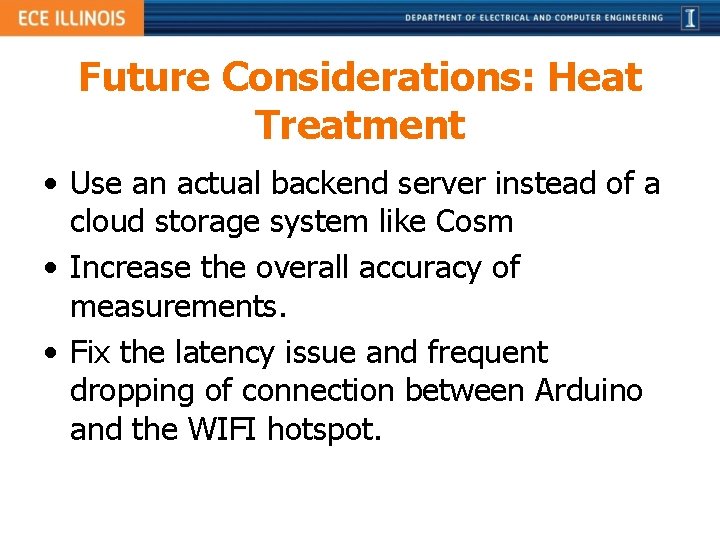 ECE ILLINOIS

DEPARTMENT OF ELECTRICAL AND COMPUTER ENGINEERING

I

Future Considerations: Heat Treatment

• Use an actual backend server instead of a cloud storage system like Cosm

• Increase the overall accuracy of measurements.

• Fix the latency issue and frequent dropping of connection between Arduino and the WIFI hotspot.